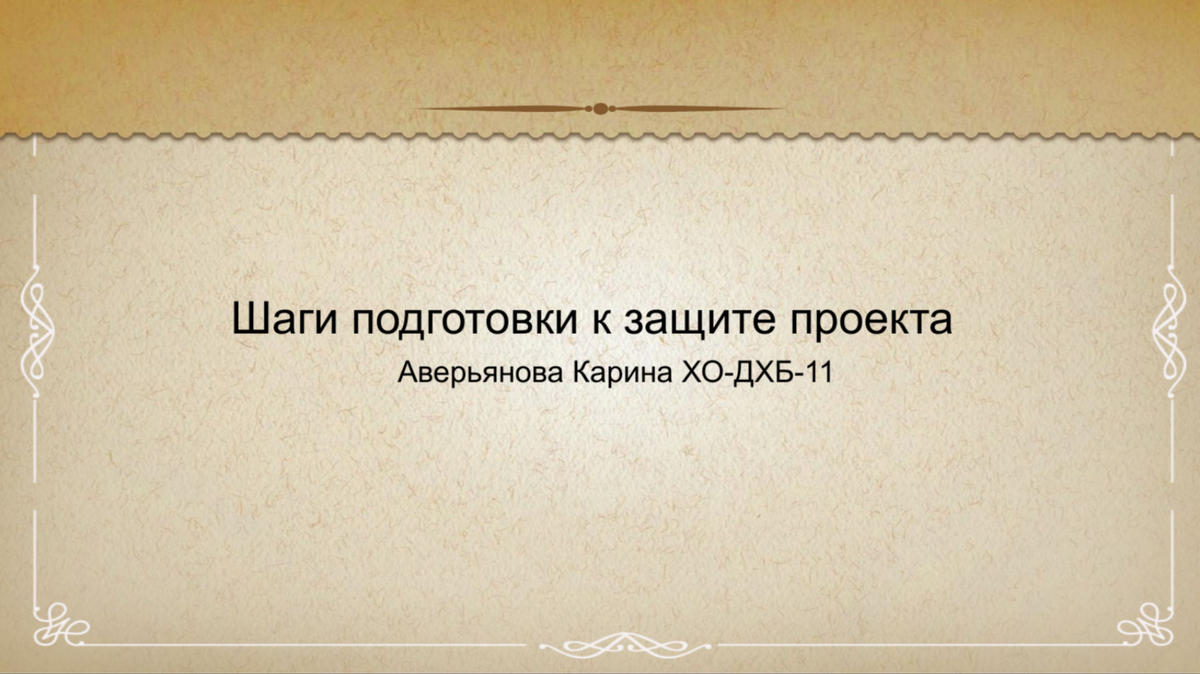 Шаги подготовки к защите проекта
Аверьянова Карина ХО-ДХБ-11